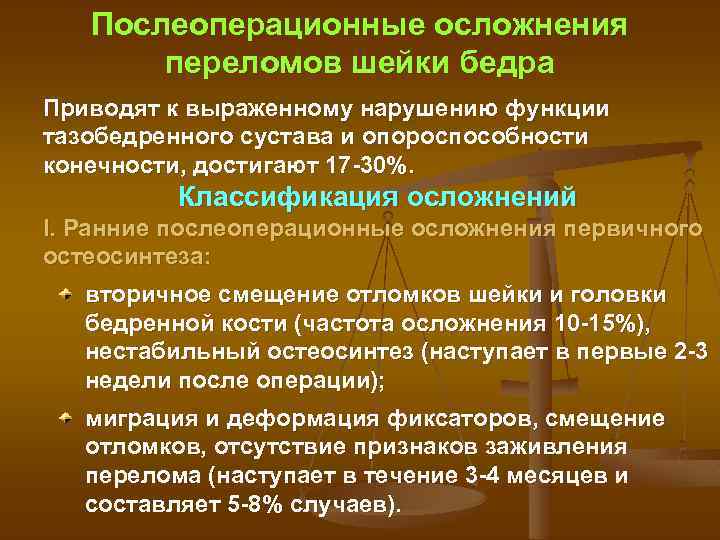 Послеоперационные осложнения переломов шейки бедра

Приводят к выраженному нарушению функции тазобедренного сустава и опороспособности конечности, достигают 17-30%.

Классификация осложнений

I. Ранние послеоперационные осложнения первичного остеосинтеза:

вторичное смещение отломков шейки и головки бедренной кости (частота осложнения 10-15%), нестабильный остеосинтез (наступает в первые 2-3 недели после операции);

миграция и деформация фиксаторов, смещение отломков, отсутствие признаков заживления перелома (наступает в течение 3-4 месяцев и составляет 5-8% случаев).